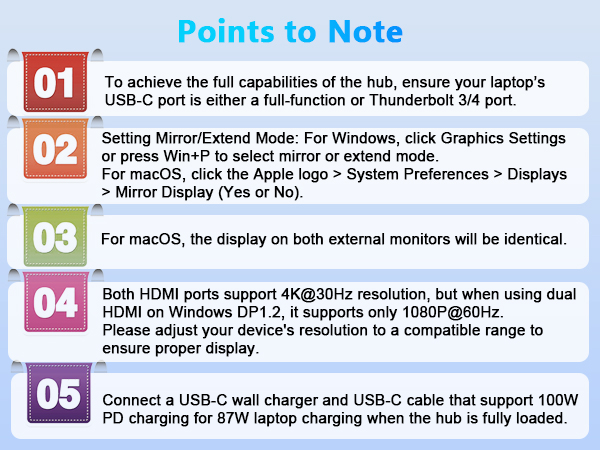 Points to Note

01
To achieve the full capabilities of the hub, ensure your laptop's USB-C port is either a full-function or Thunderbolt 3/4 port.

02
Setting Mirror/Extend Mode: For Windows, click Graphics Settings or press Win+P to select mirror or extend mode.
For macOS, click the Apple logo > System Preferences > Displays > Mirror Display (Yes or No).

03
For macOS, the display on both external monitors will be identical.

04
Both HDMI ports support 4K@30Hz resolution, but when using dual HDMI on Windows DP1.2, it supports only 1080P@60Hz.
Please adjust your device's resolution to a compatible range to ensure proper display.

05
Connect a USB-C wall charger and USB-C cable that support 100W PD charging for 87W laptop charging when the hub is fully loaded.